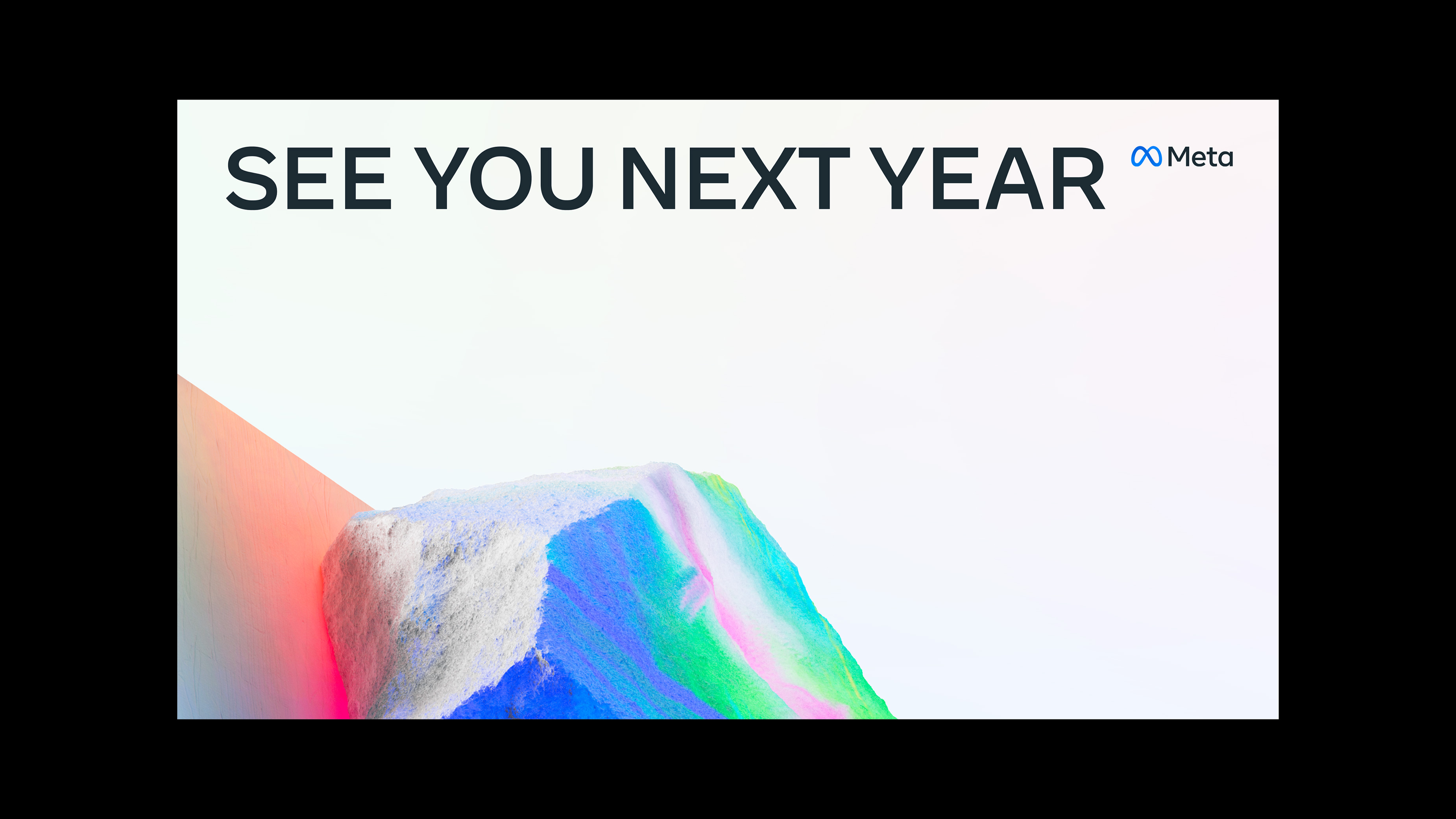 SEE YOU NEXT YEAR

Meta